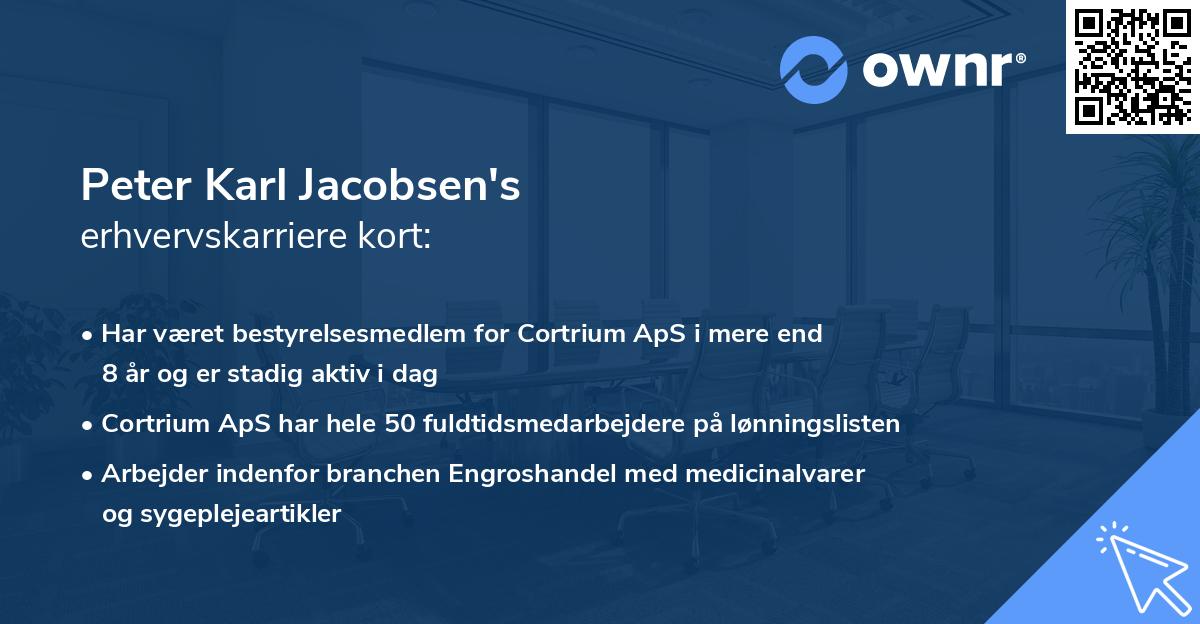 ownr®

Peter Karl Jacobsen's
erhvervskarriere kort:

• Har været bestyrelsesmedlem for Cortrium ApS i mere end 8 år og er stadig aktiv i dag

• Cortrium ApS har hele 50 fuldtidsmedarbejdere på lønningslisten

• Arbejder indenfor branchen Engroshandel med medicinalvarer og sygeplejeartikler